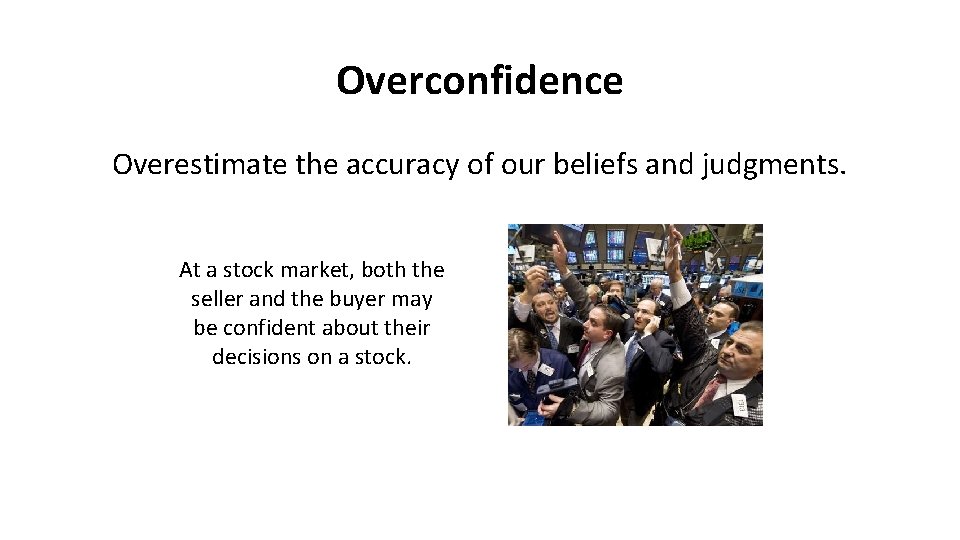 Overconfidence

Overestimate the accuracy of our beliefs and judgments.

At a stock market, both the seller and the buyer may be confident about their decisions on a stock.